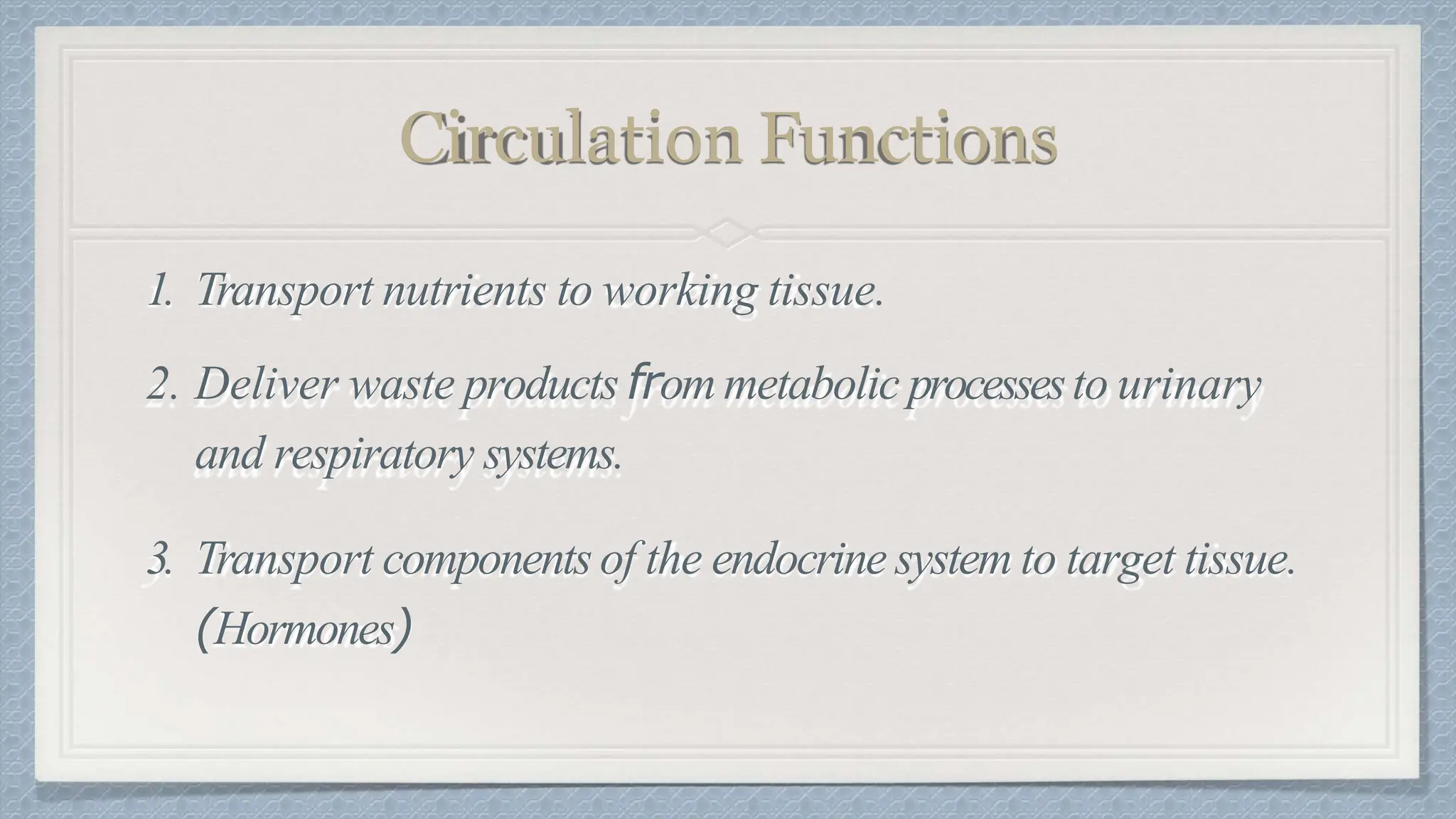 Circulation Functions

1. Transport nutrients to working tissue.

2. Deliver waste products from metabolic processes to urinary and respiratory systems.

3. Transport components of the endocrine system to target tissue. (Hormones)